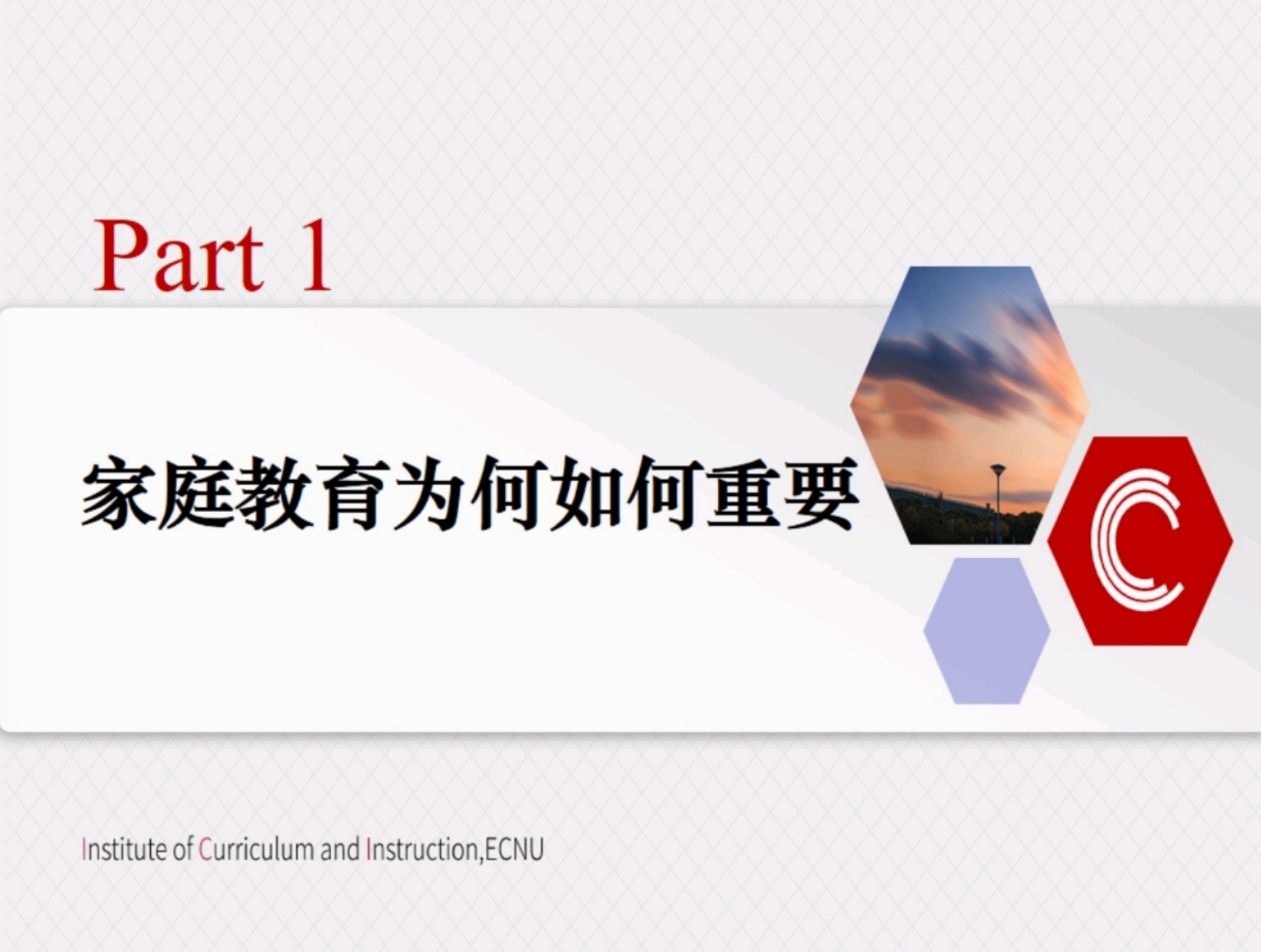 Part 1

家庭教育为何如何重要

Institute of Curriculum and Instruction,ECNU